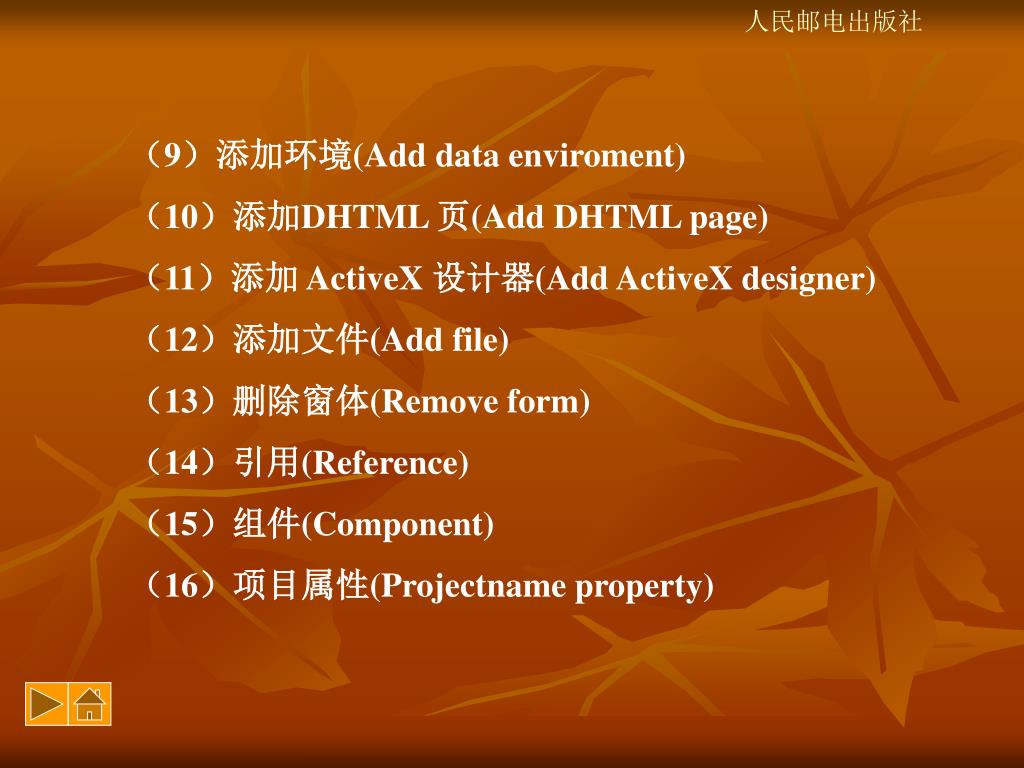 人民邮电出版社

（9）添加环境(Add data enviroment)

（10）添加DHTML 页(Add DHTML page)

（11）添加 ActiveX 设计器(Add ActiveX designer)

（12）添加文件(Add file)

（13）删除窗体(Remove form)

（14）引用(Reference)

（15）组件(Component)

（16）项目属性(Projectname property)